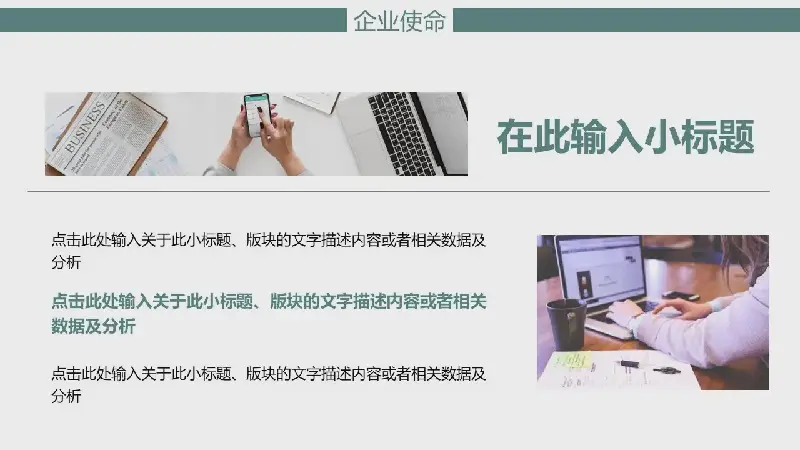 企业使命

BUSINESS

在此输入小标题

点击此处输入关于此小标题、版块的文字描述内容或者相关数据及分析

点击此处输入关于此小标题、版块的文字描述内容或者相关数据及分析

点击此处输入关于此小标题、版块的文字描述内容或者相关数据及分析